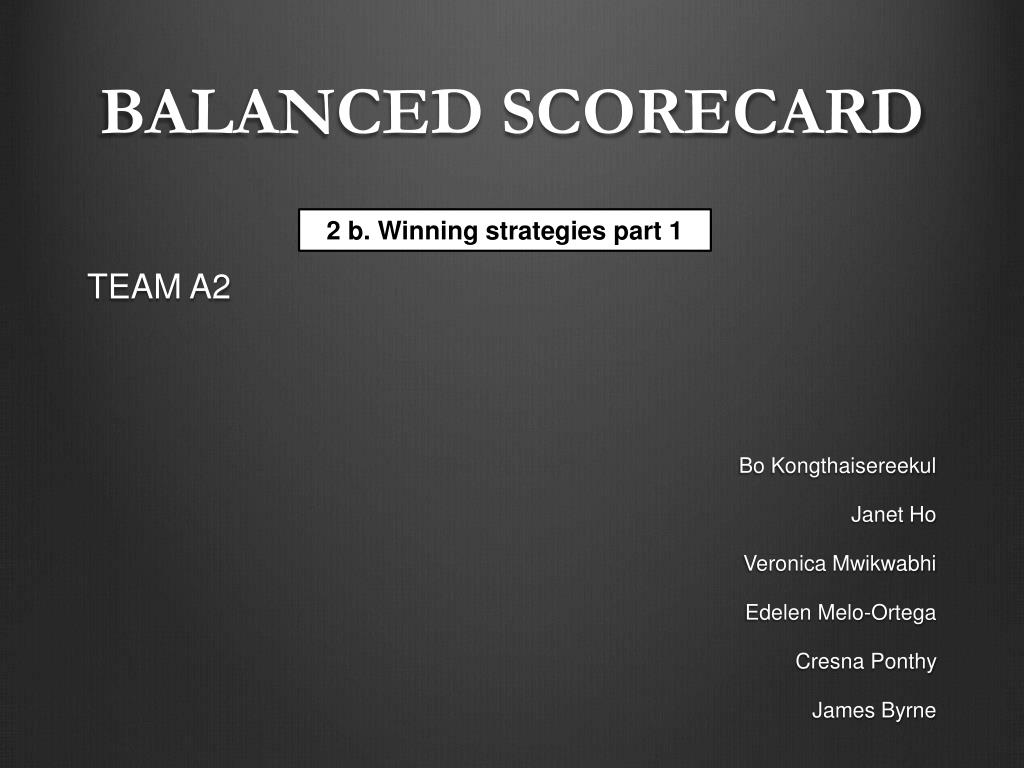 BALANCED SCORECARD

2 b. Winning strategies part 1

TEAM A2

Bo Kongthaisereekul

Janet Ho

Veronica Mwikwabhi

Edelen Melo-Ortega

Cresna Ponthy

James Byrne